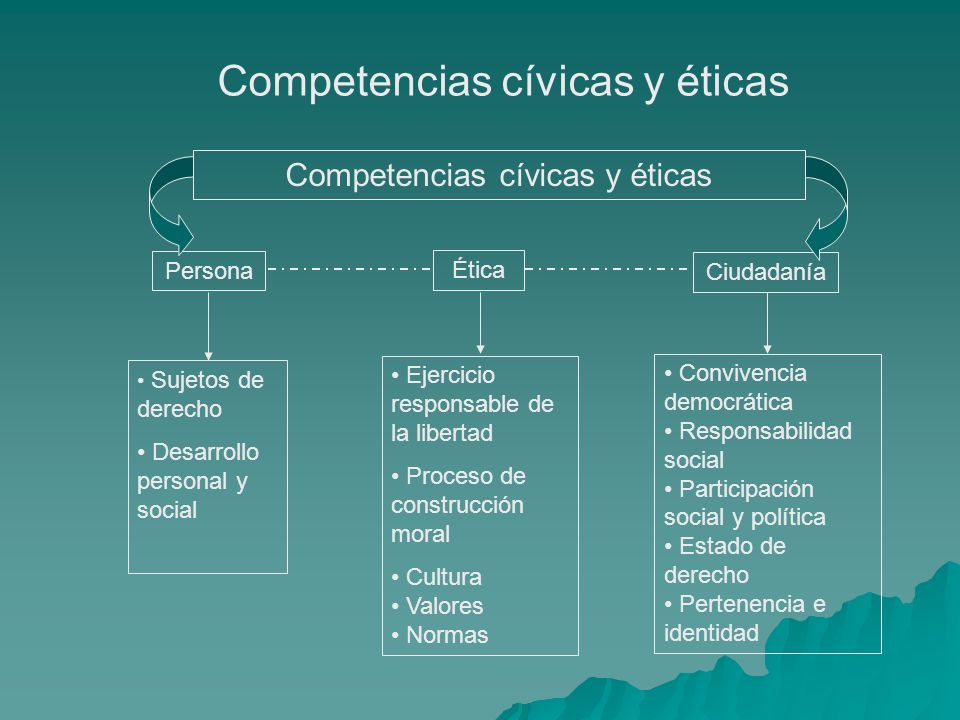 Competencias cívicas y éticas

Competencias cívicas y éticas

Persona

Ética

Ciudadanía

• Sujetos de derecho

• Desarrollo personal y social

• Ejercicio responsable de la libertad

• Proceso de construcción moral

• Cultura
• Valores
• Normas

• Convivencia democrática
• Responsabilidad social
• Participación social y política
• Estado de derecho
• Pertenencia e identidad